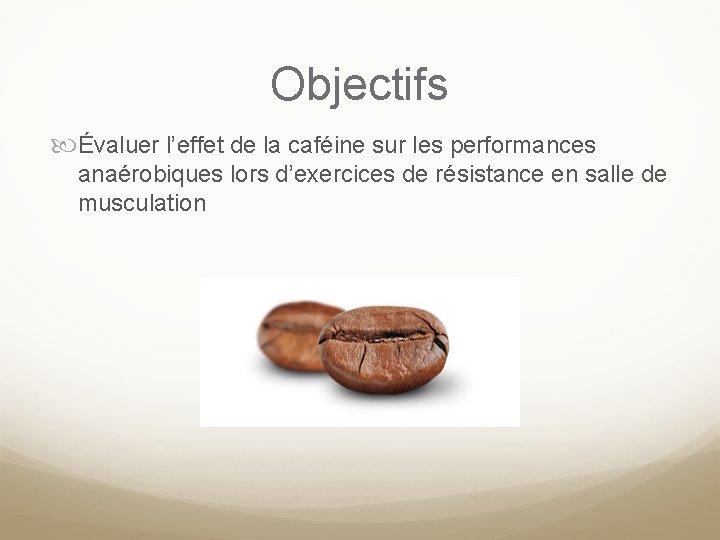 Objectifs

Évaluer l’effet de la caféine sur les performances anaérobiques lors d’exercices de résistance en salle de musculation